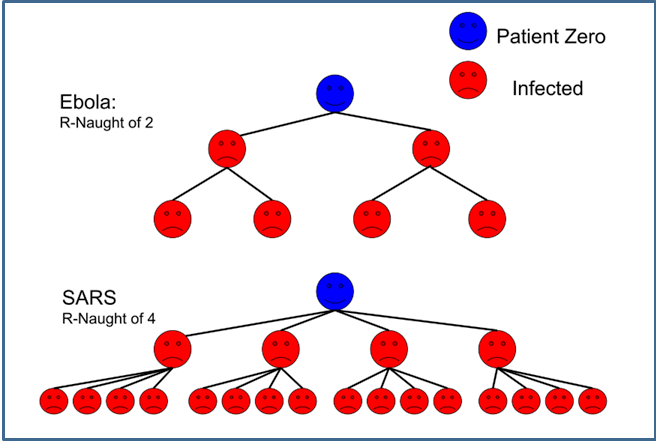 Patient Zero

Infected

Ebola:
R-Naught of 2

SARS
R-Naught of 4